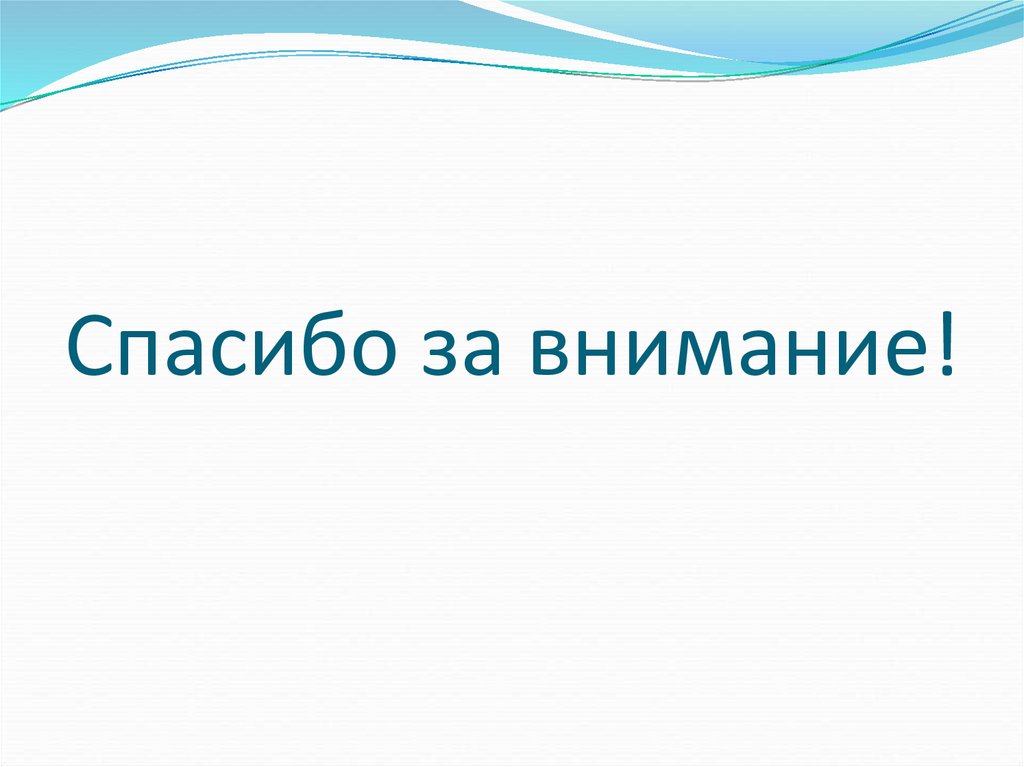 Спасибо за внимание!